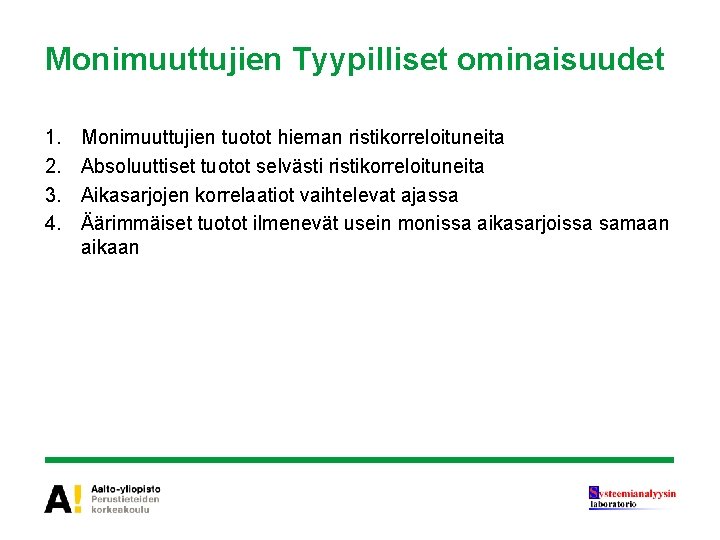 Monimuuttujien Tyypilliset ominaisuudet

1. Monimuuttujien tuotot hieman ristikorreloituneita
2. Absoluuttiset tuotot selvästi ristikorreloituneita
3. Aikasarjojen korrelaatiot vaihtelevat ajassa
4. Äärimmäiset tuotot ilmenevät usein monissa aikasarjoissa samaan aikaan

A! Aalto-yliopisto
Perustieteiden korkeakoulu

Systeemianalyysin laboratorio